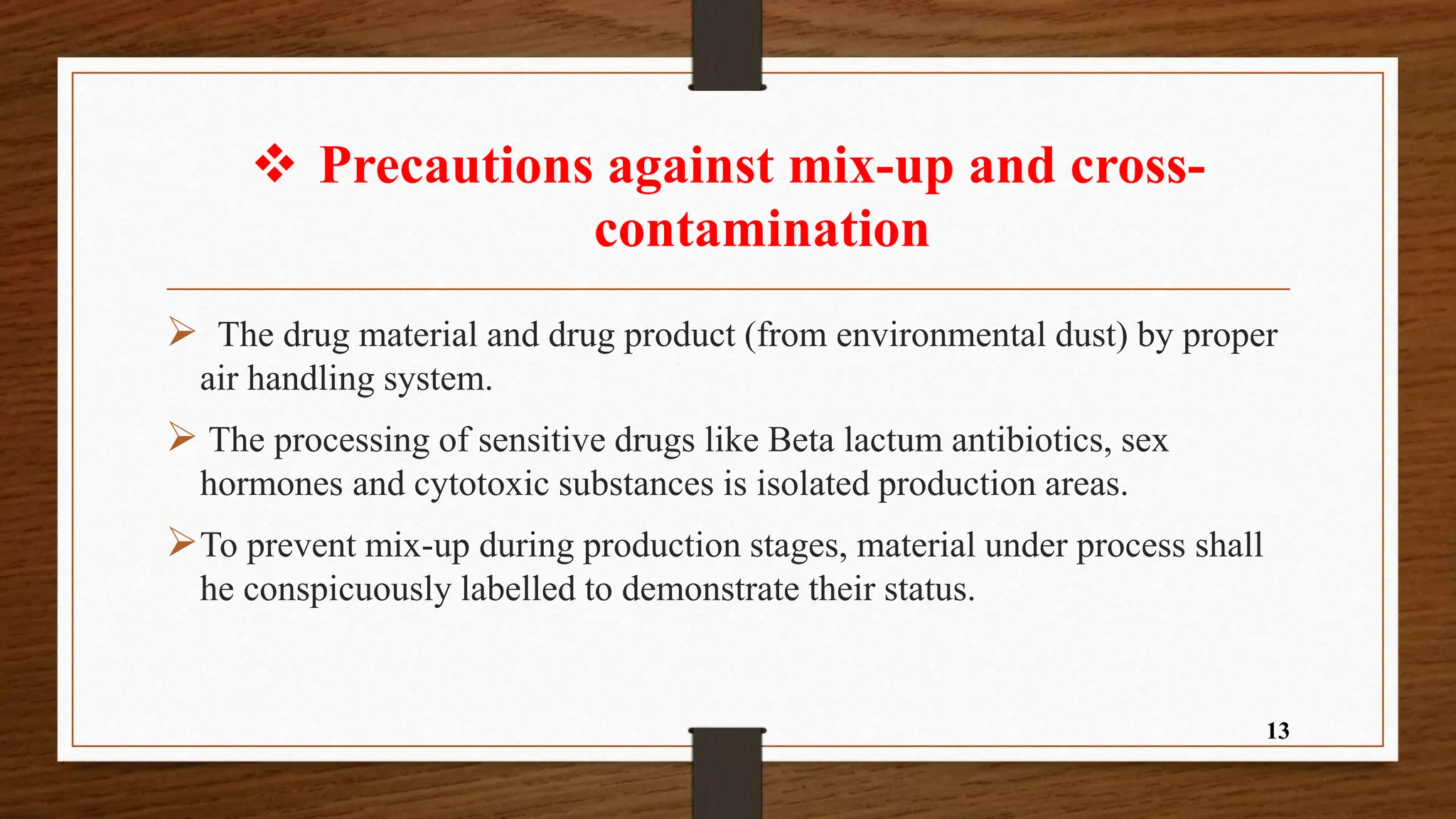 ❖ Precautions against mix-up and cross-contamination

➢ The drug material and drug product (from environmental dust) by proper air handling system.

➢ The processing of sensitive drugs like Beta lactum antibiotics, sex hormones and cytotoxic substances is isolated production areas.

➢ To prevent mix-up during production stages, material under process shall he conspicuously labelled to demonstrate their status.

13